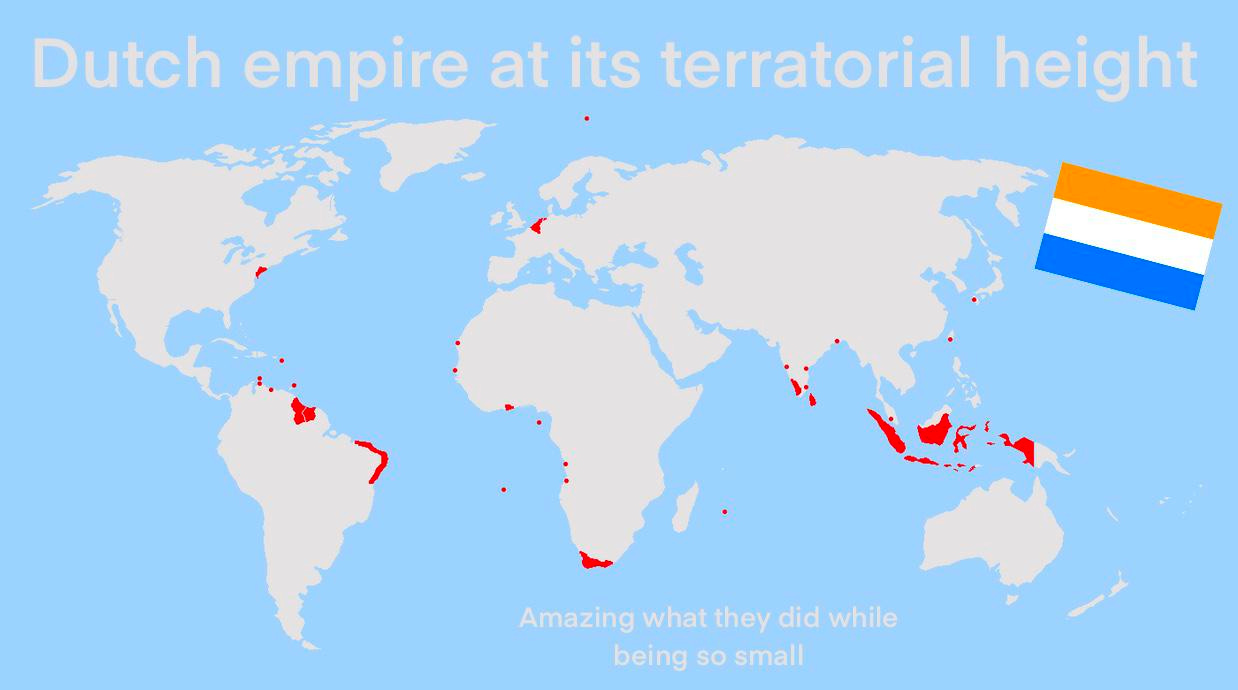 Dutch empire at its terratorial height

Amazing what they did while being so small